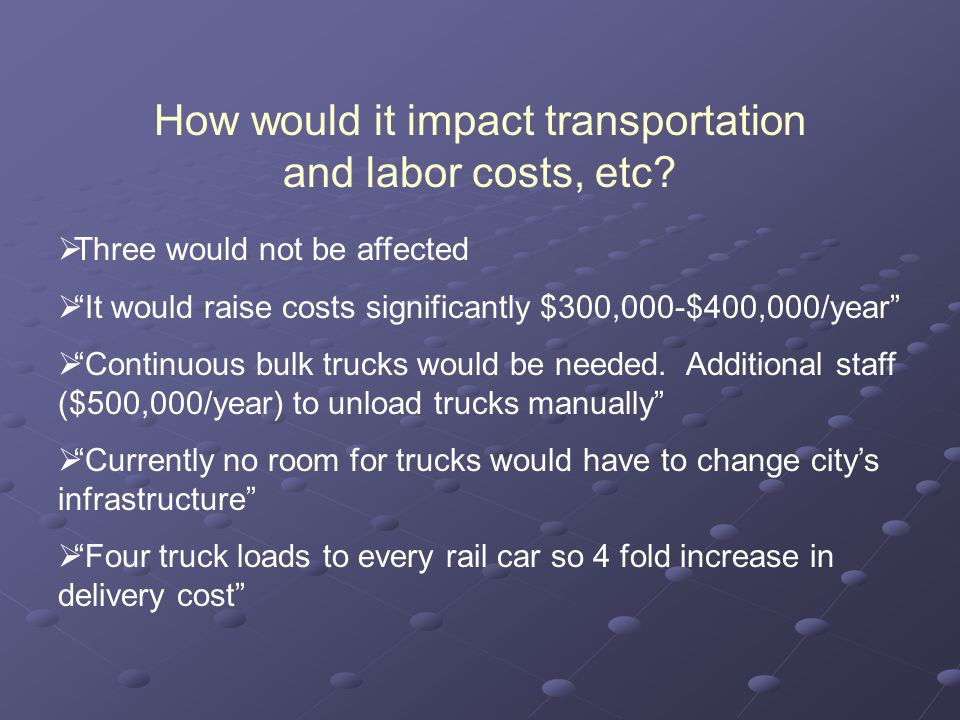 How would it impact transportation and labor costs, etc?

➢Three would not be affected

➢“It would raise costs significantly \$300,000-\$400,000/year”

➢“Continuous bulk trucks would be needed. Additional staff (\$500,000/year) to unload trucks manually”

➢“Currently no room for trucks would have to change city’s infrastructure”

➢“Four truck loads to every rail car so 4 fold increase in delivery cost”